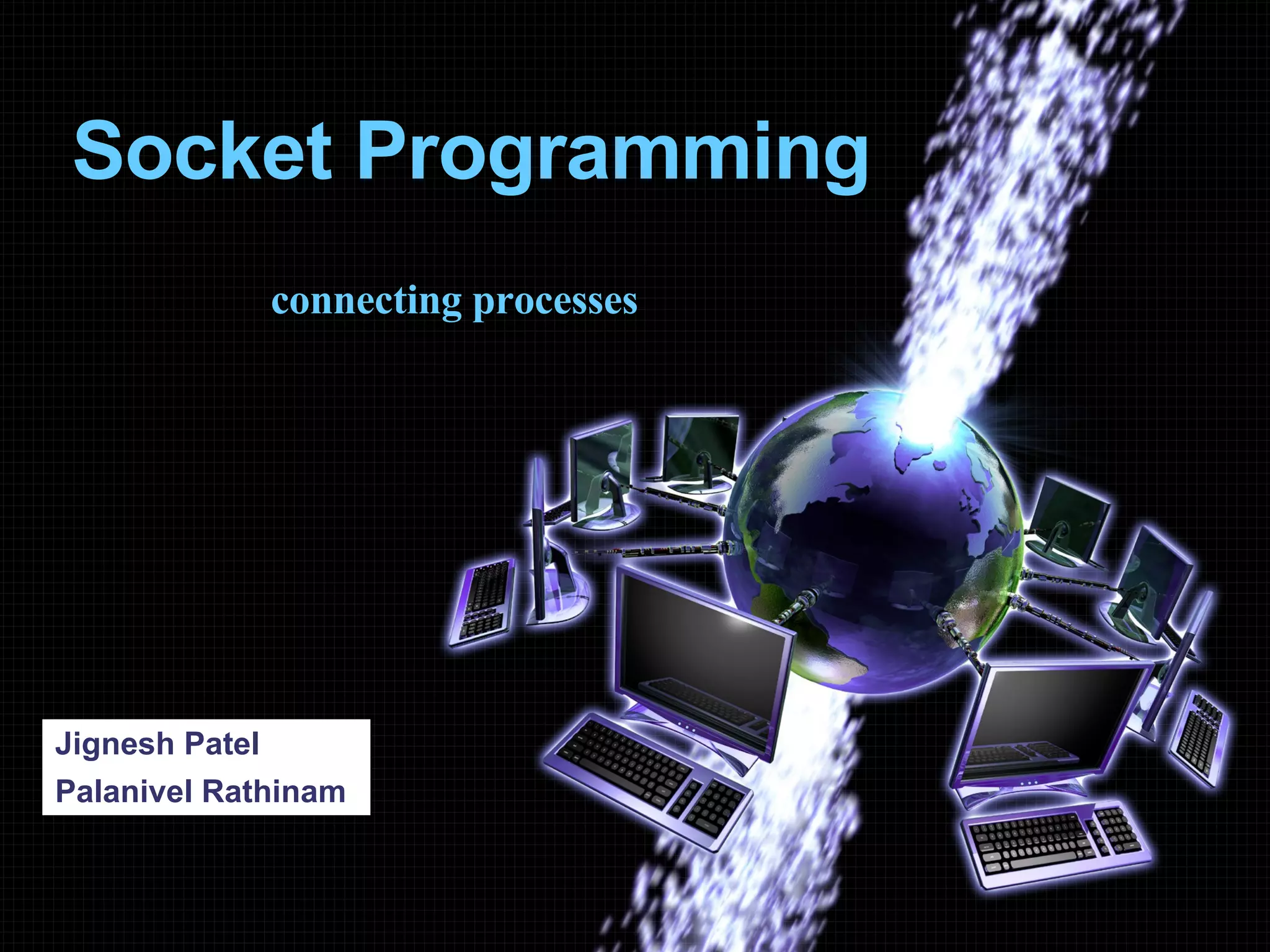 Socket Programming

connecting processes

Jignesh Patel
Palanivel Rathinam